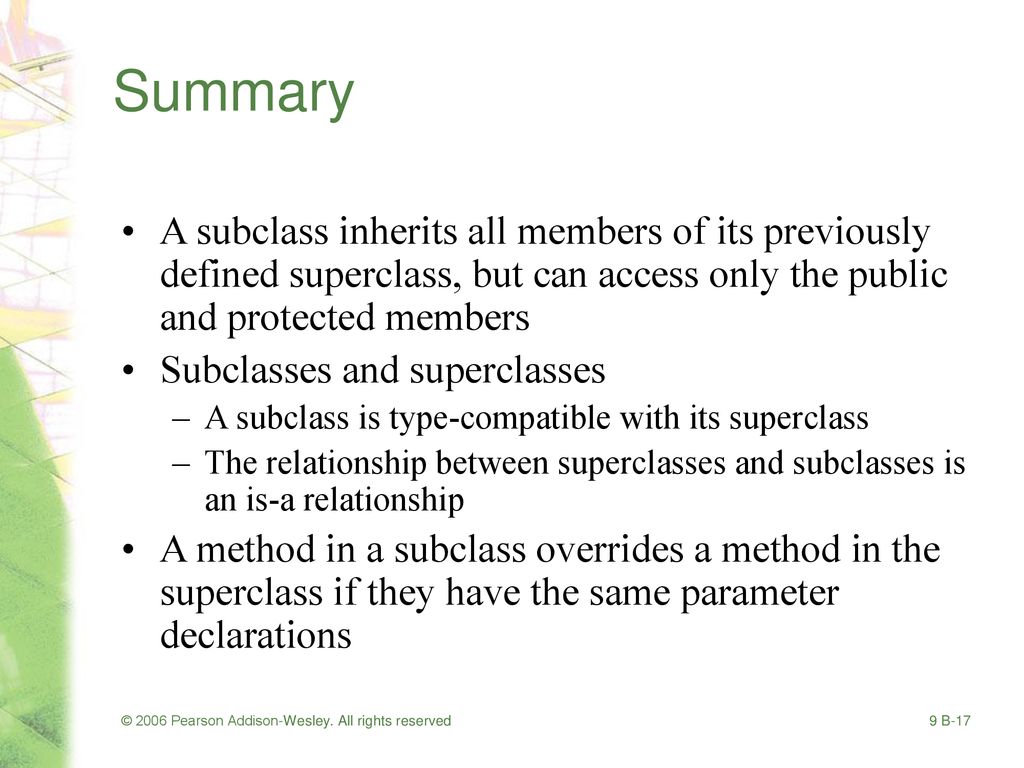 Summary

• A subclass inherits all members of its previously defined superclass, but can access only the public and protected members

• Subclasses and superclasses
– A subclass is type-compatible with its superclass
– The relationship between superclasses and subclasses is an is-a relationship

• A method in a subclass overrides a method in the superclass if they have the same parameter declarations

© 2006 Pearson Addison-Wesley. All rights reserved

9 B-17